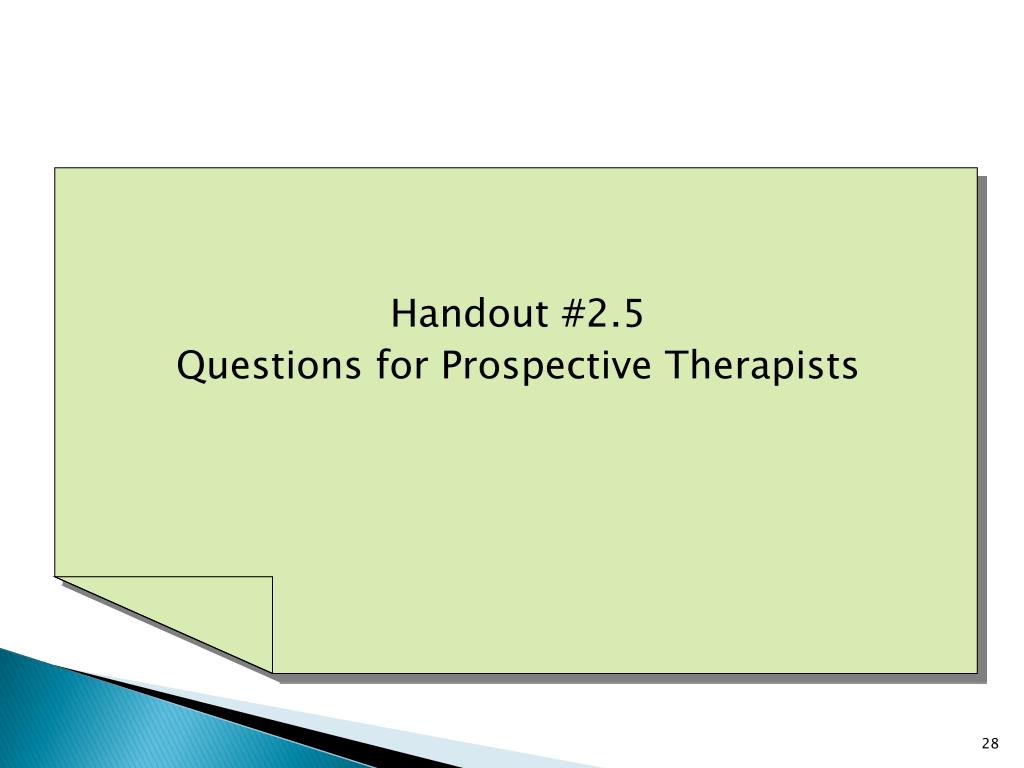 Handout #2.5
Questions for Prospective Therapists

28